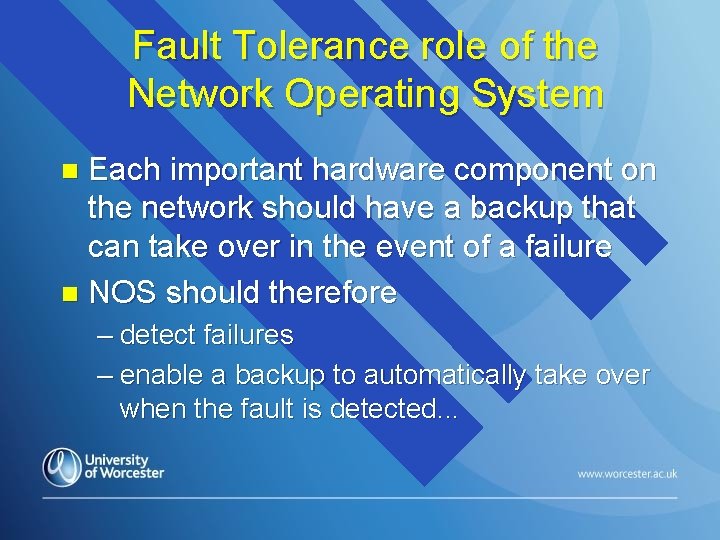 Fault Tolerance role of the Network Operating System

- Each important hardware component on the network should have a backup that can take over in the event of a failure
- NOS should therefore
  – detect failures
  – enable a backup to automatically take over when the fault is detected...

University of Worcester

www.worcester.ac.uk